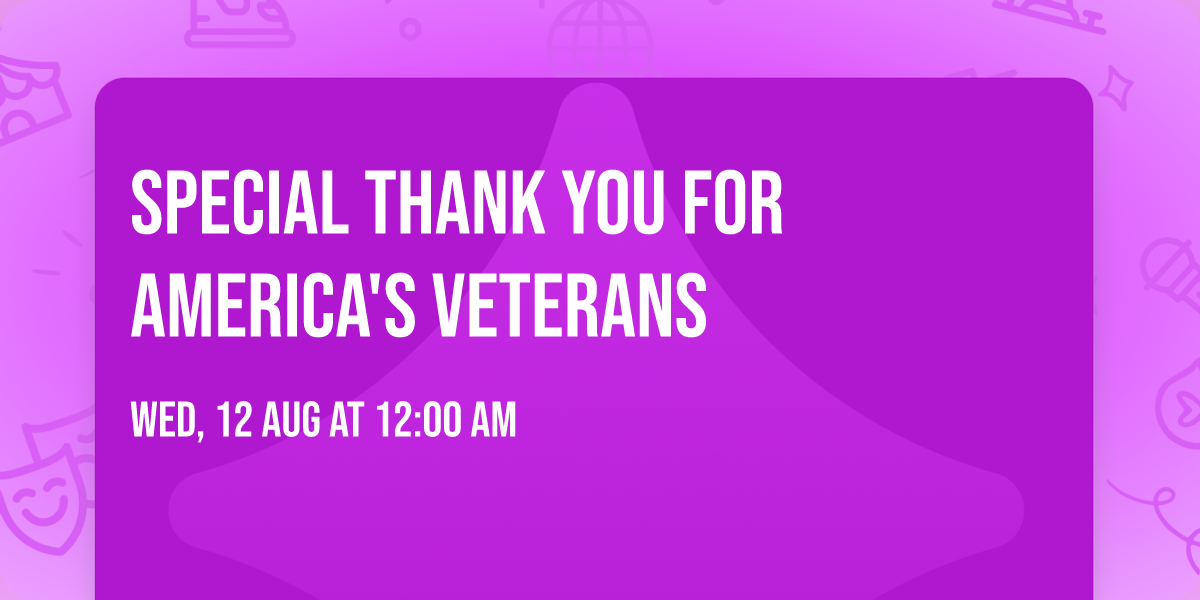 SPECIAL THANK YOU FOR AMERICA'S VETERANS

WED, 12 AUG AT 12:00 AM